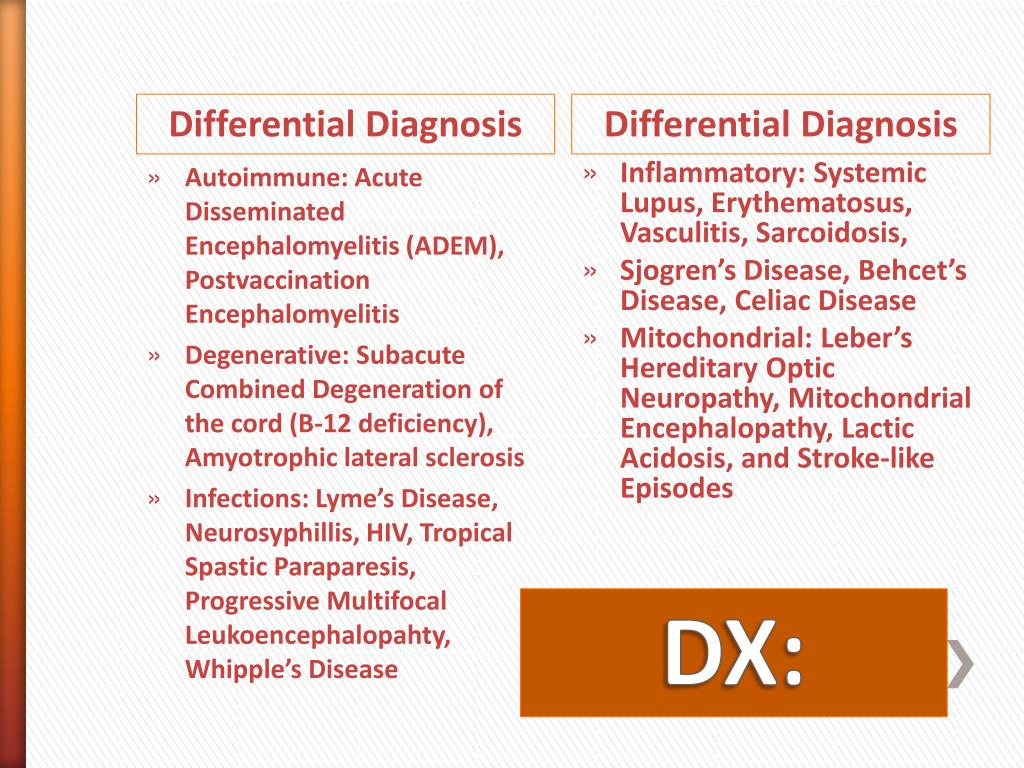 Differential Diagnosis

» Autoimmune: Acute Disseminated Encephalomyelitis (ADEM), Postvaccination Encephalomyelitis

» Degenerative: Subacute Combined Degeneration of the cord (B-12 deficiency), Amyotrophic lateral sclerosis

» Infections: Lyme's Disease, Neurosyphillis, HIV, Tropical Spastic Paraparesis, Progressive Multifocal Leukoencephalopahty, Whipple's Disease

Differential Diagnosis

» Inflammatory: Systemic Lupus, Erythematosus, Vasculitis, Sarcoidosis,

» Sjogren's Disease, Behcet's Disease, Celiac Disease

» Mitochondrial: Leber's Hereditary Optic Neuropathy, Mitochondrial Encephalopathy, Lactic Acidosis, and Stroke-like Episodes

DX: